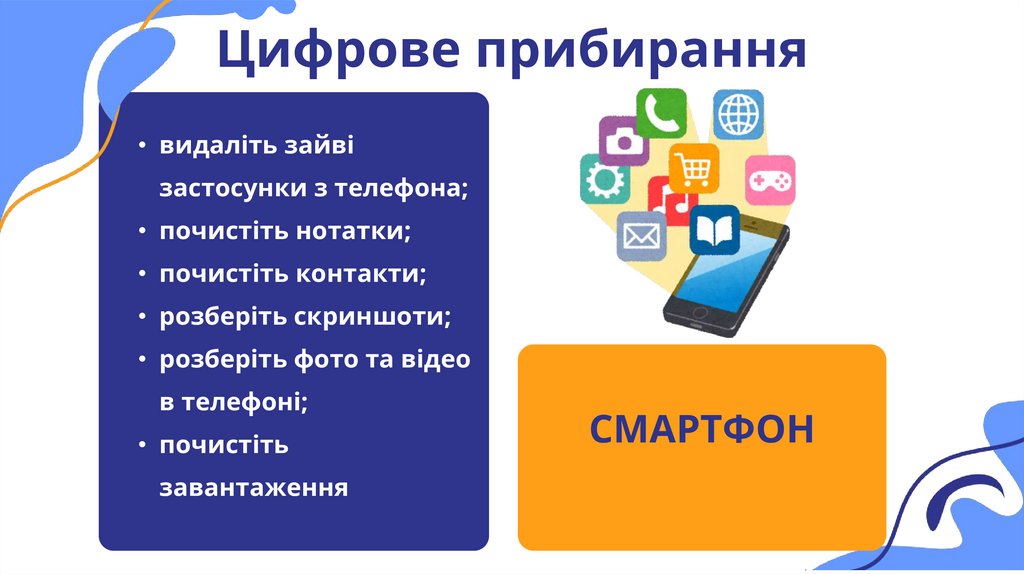 Цифрове прибирання

• видаліть зайві застосунки з телефона;
• почистіть нотатки;
• почистіть контакти;
• розберіть скриншоти;
• розберіть фото та відео в телефоні;
• почистіть завантаження

СМАРТФОН